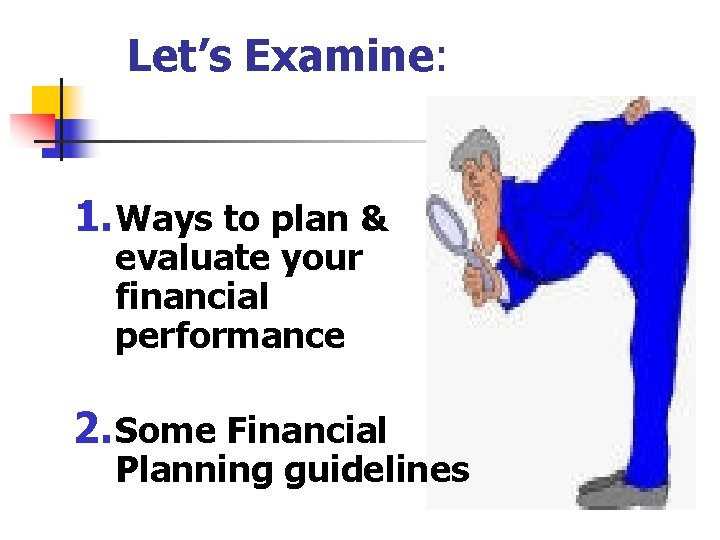 Let's Examine:

1. Ways to plan & evaluate your financial performance

2. Some Financial Planning guidelines